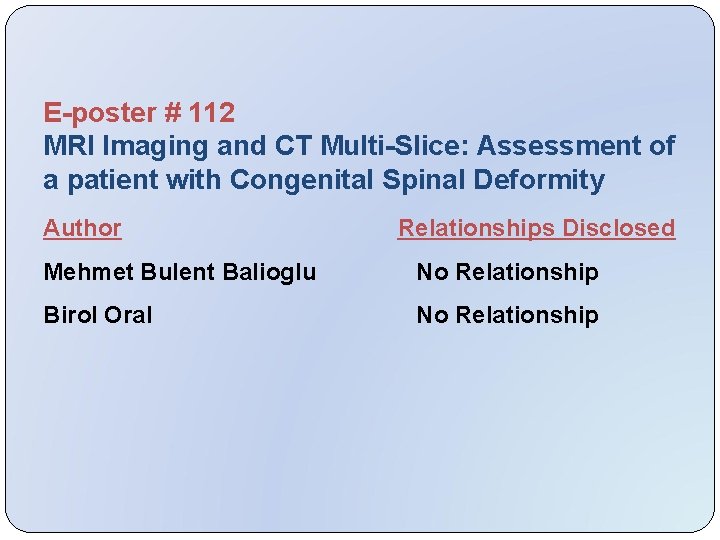 E-poster # 112
MRI Imaging and CT Multi-Slice: Assessment of a patient with Congenital Spinal Deformity

| Author | Relationships Disclosed |
|---|---|
| Mehmet Bulent Balioglu | No Relationship |
| Birol Oral | No Relationship |